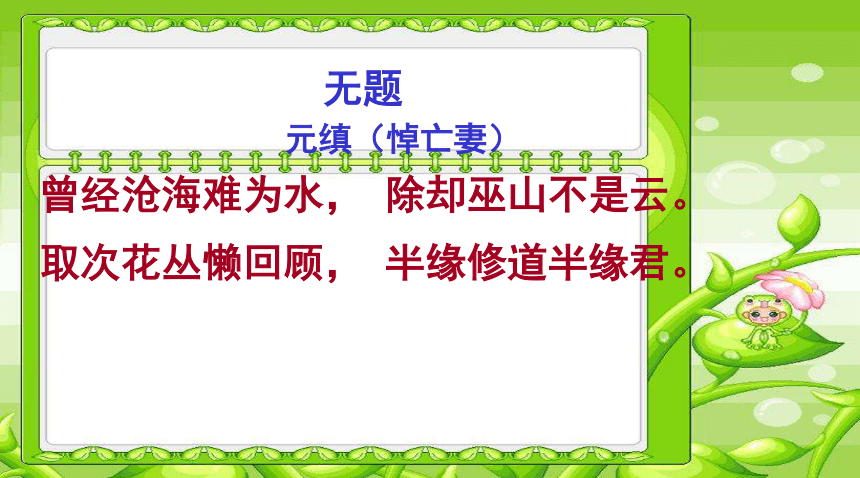 无题
元缜（悼亡妻）

曾经沧海难为水，　除却巫山不是云。
取次花丛懒回顾，　半缘修道半缘君。